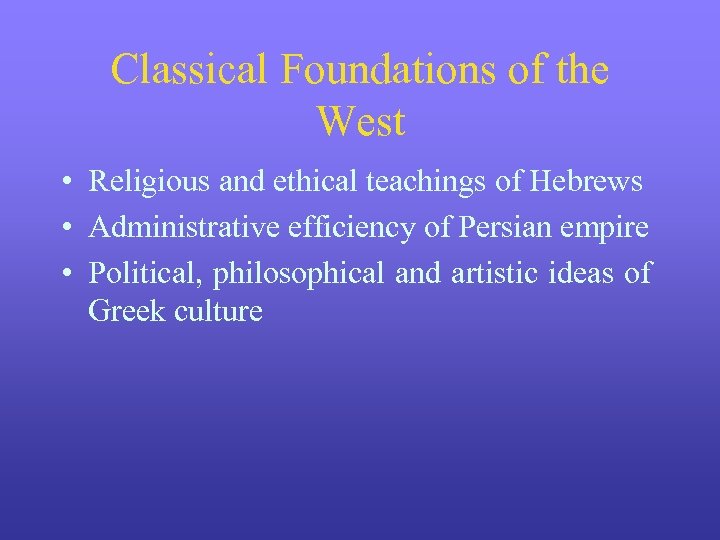 Classical Foundations of the West

• Religious and ethical teachings of Hebrews
• Administrative efficiency of Persian empire
• Political, philosophical and artistic ideas of Greek culture